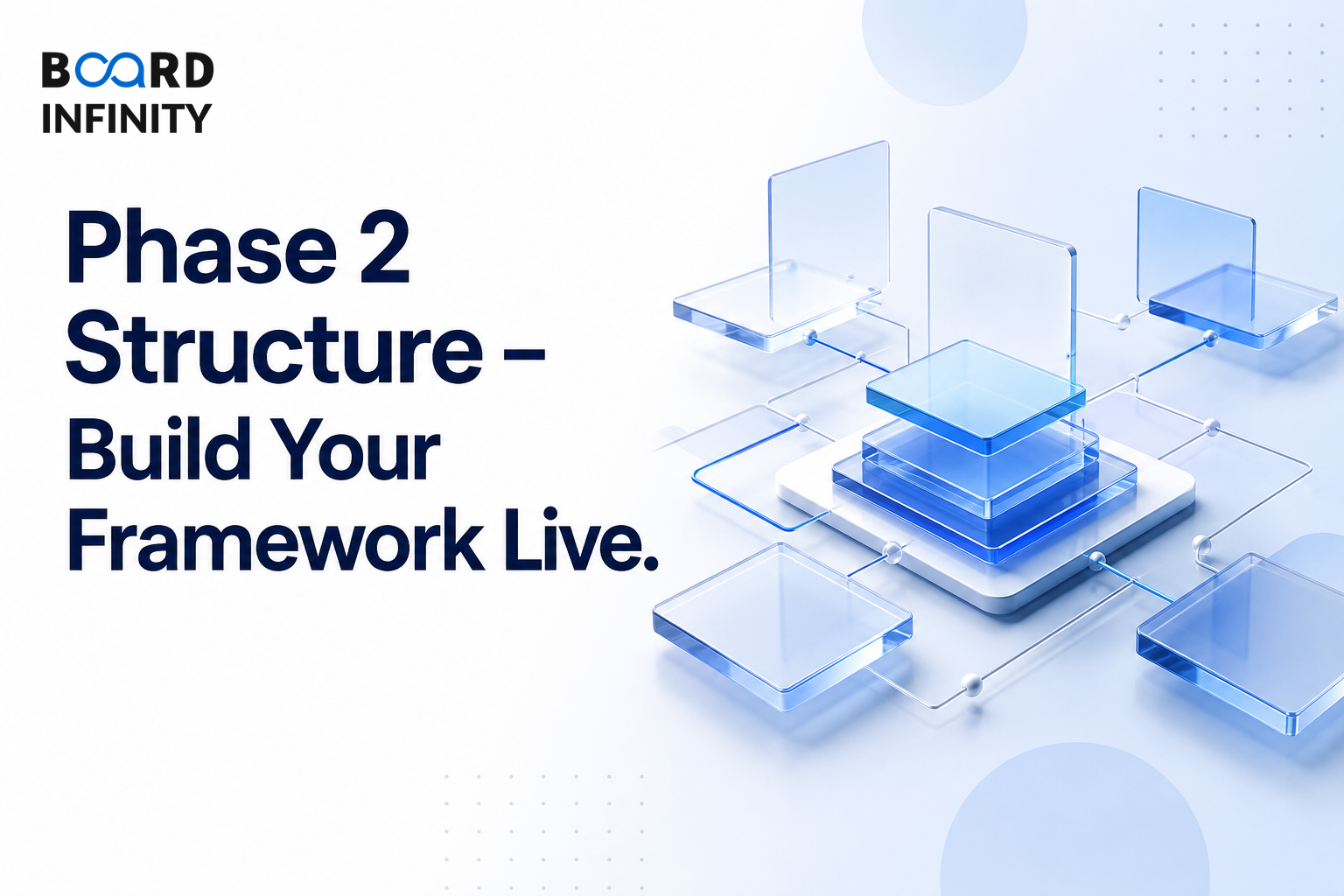 BOARD
INFINITY

Phase 2
Structure –
Build Your
Framework Live.